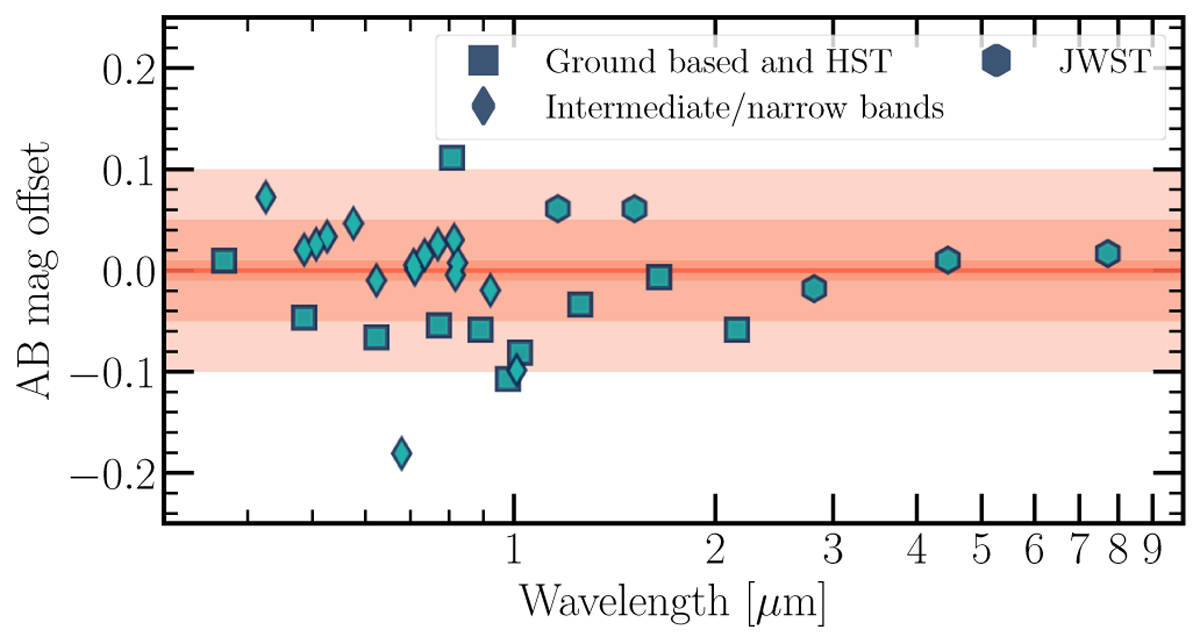 Ground based and HST
JWST
Intermediate/narrow bands

AB mag offset

0.2
0.1
0.0
$-0.1$
$-0.2$

1
2
3
4
5
6
7
8
9

Wavelength [$\mu$m]